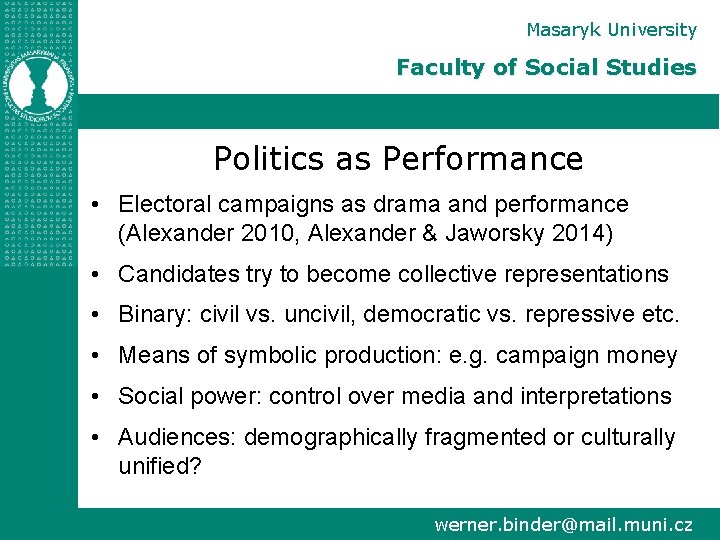 Masaryk University

Faculty of Social Studies

Politics as Performance

• Electoral campaigns as drama and performance (Alexander 2010, Alexander & Jaworsky 2014)

• Candidates try to become collective representations

• Binary: civil vs. uncivil, democratic vs. repressive etc.

• Means of symbolic production: e.g. campaign money

• Social power: control over media and interpretations

• Audiences: demographically fragmented or culturally unified?

werner.binder@mail.muni.cz